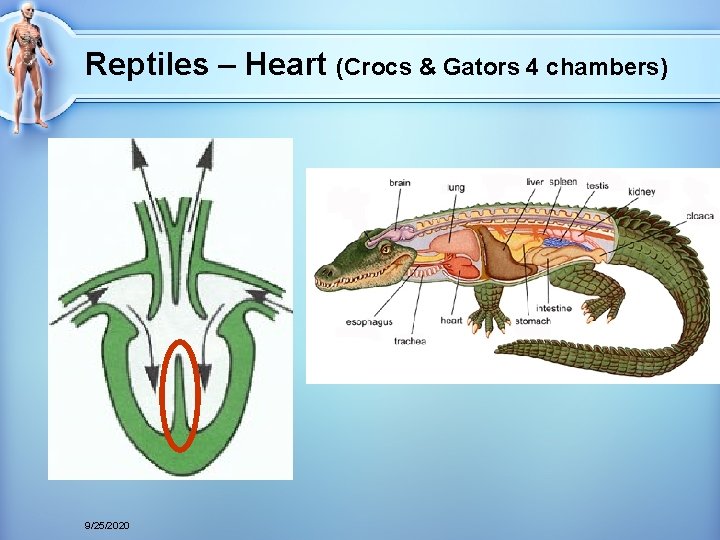 Reptiles – Heart (Crocs & Gators 4 chambers)

brain
lung
liver
spleen
testis
kidney
cloaca
esophagus
trachea
heart
stomach
intestine

9/25/2020